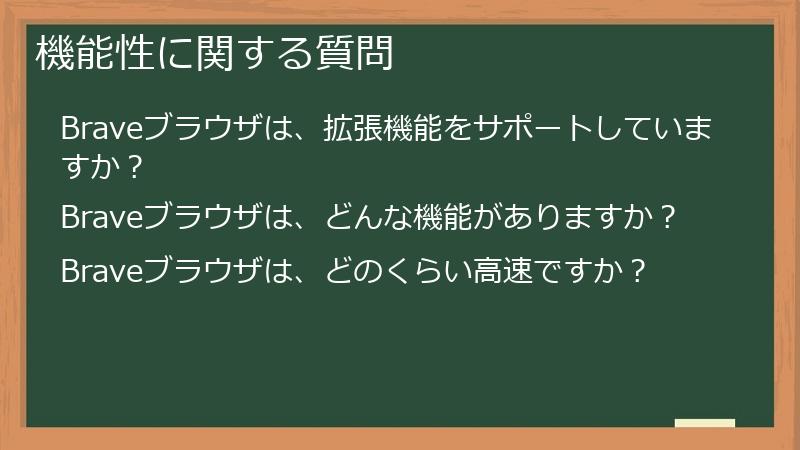 機能性に関する質問

Braveブラウザは、拡張機能をサポートしていますか？

Braveブラウザは、どんな機能がありますか？

Braveブラウザは、どのくらい高速ですか？